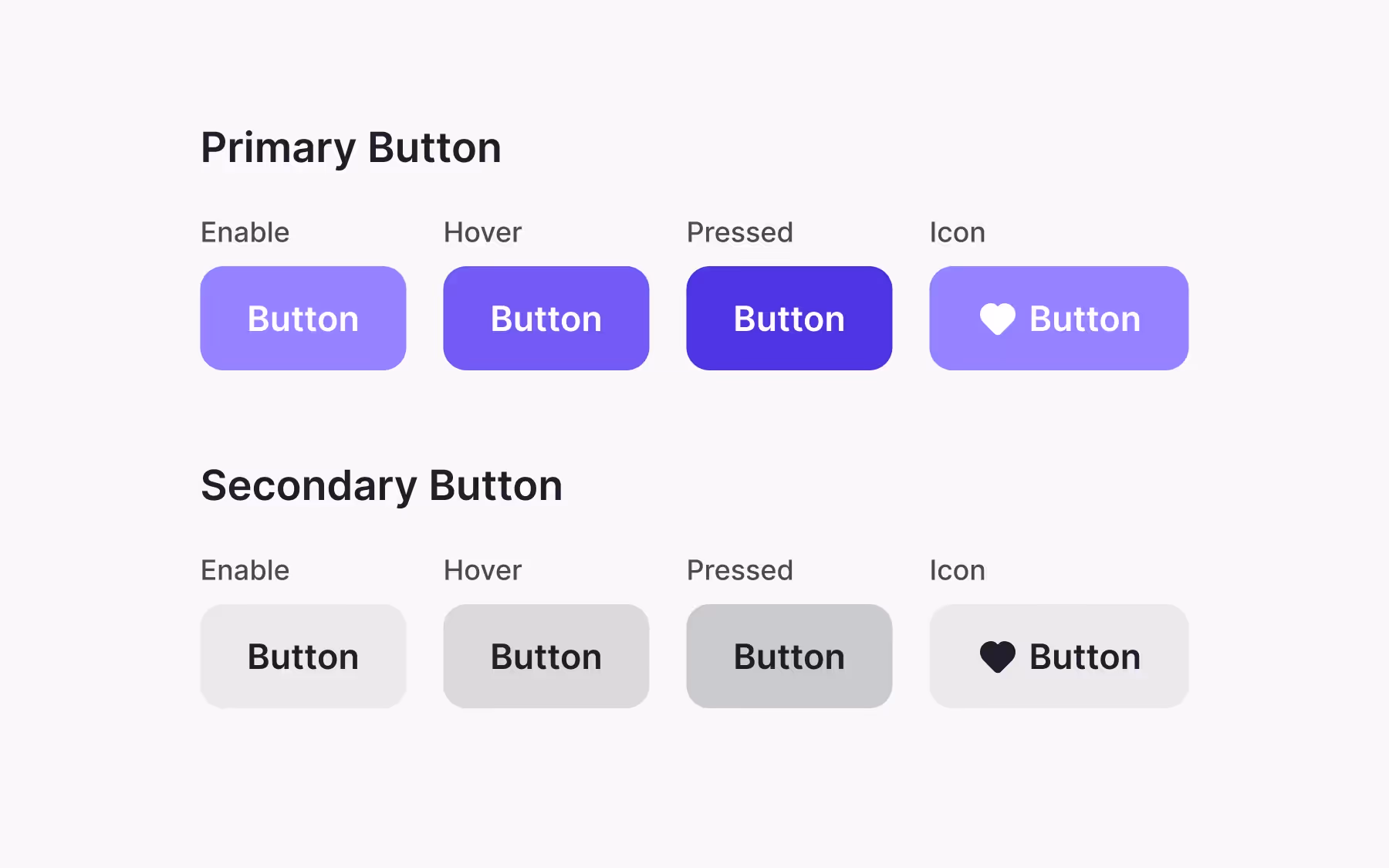 Primary Button

Enable
Button

Hover
Button

Pressed
Button

Icon
Button

Secondary Button

Enable
Button

Hover
Button

Pressed
Button

Icon
Button